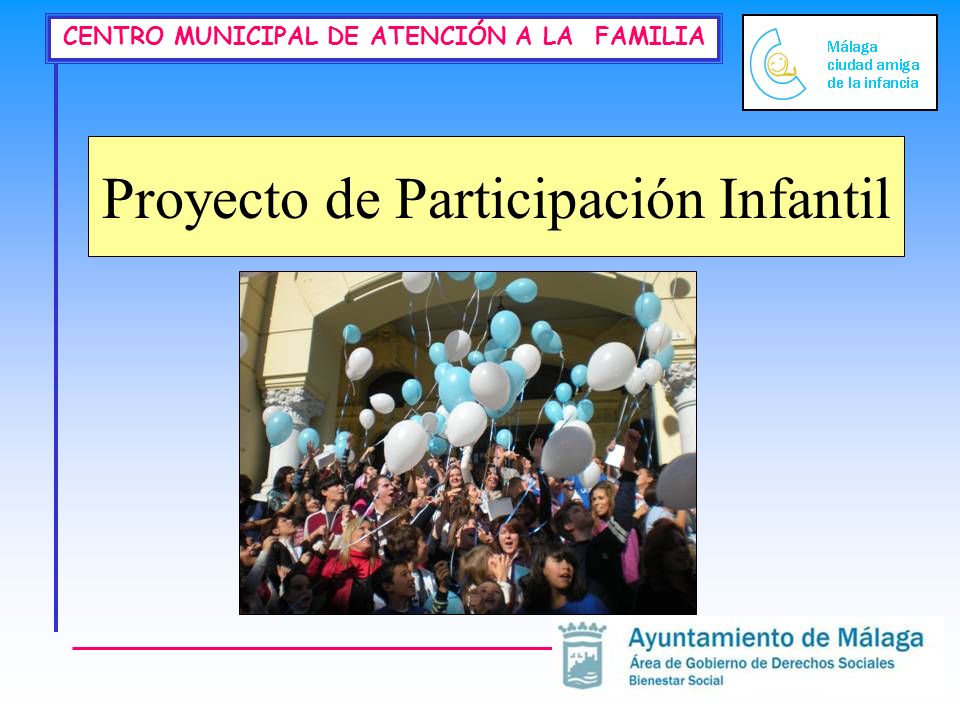 CENTRO MUNICIPAL DE ATENCIÓN A LA FAMILIA

Málaga ciudad amiga de la infancia

Proyecto de Participación Infantil

Ayuntamiento de Málaga
Área de Gobierno de Derechos Sociales
Bienestar Social